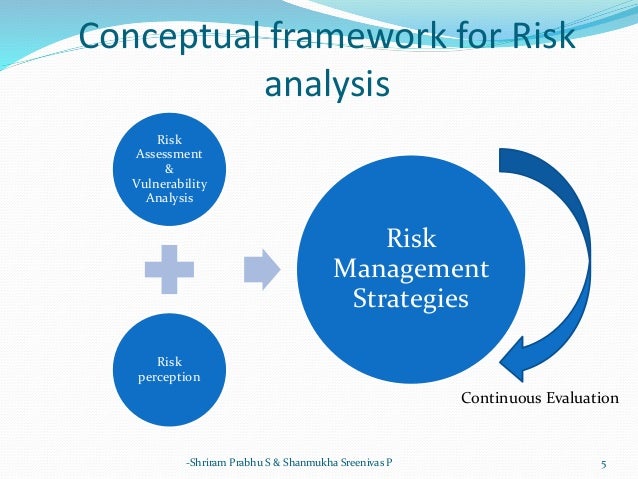 Conceptual framework for Risk analysis

Risk Assessment & Vulnerability Analysis

Risk perception

Risk Management Strategies

Continuous Evaluation

-Shriram Prabhu S & Shanmukha Sreenivas P

5